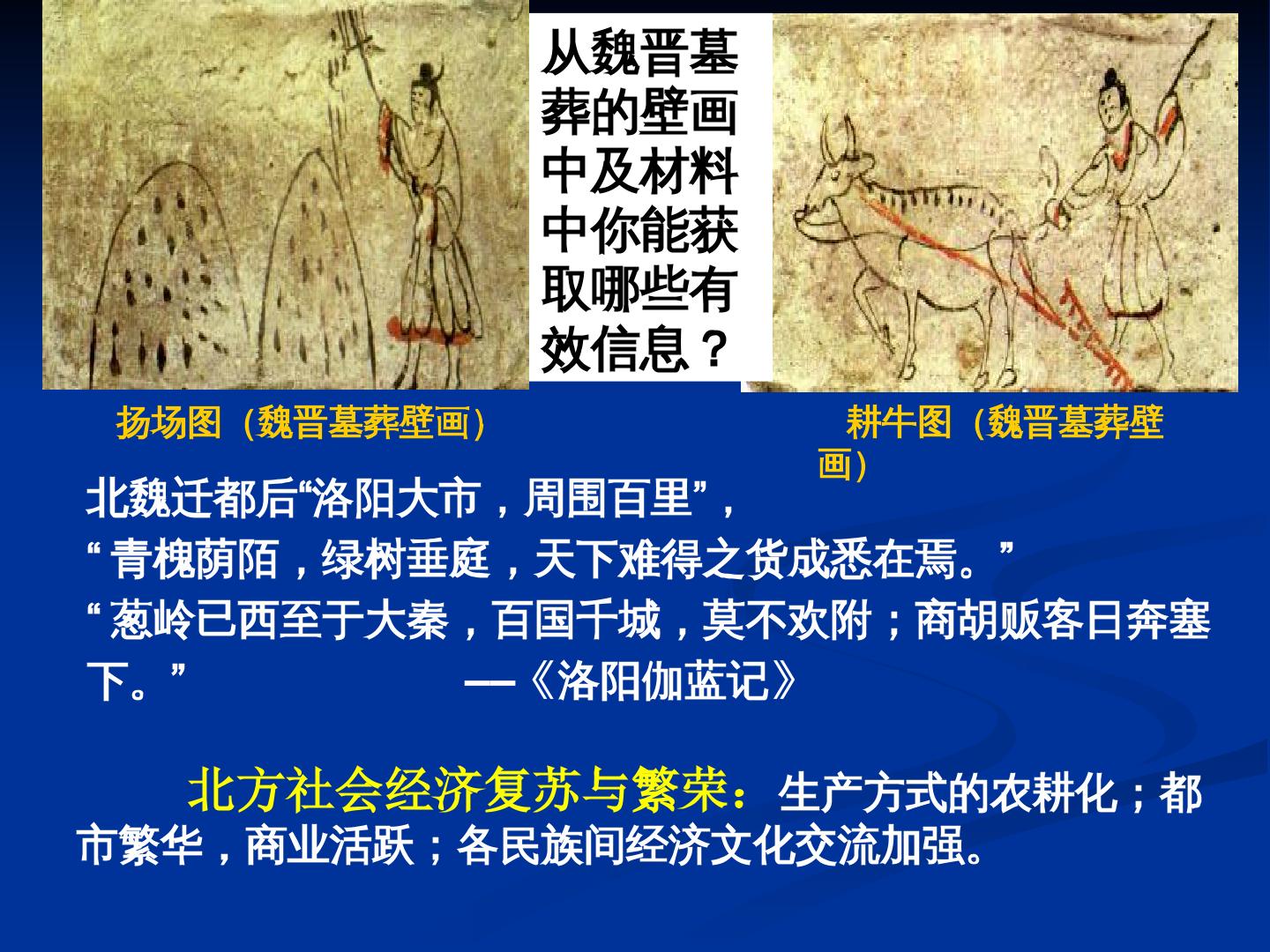 从魏晋墓葬的壁画中及材料中你能获取哪些有效信息？

扬场图（魏晋墓葬壁画）

耕牛图（魏晋墓葬壁画）

北魏迁都后“洛阳大市，周围百里”，

“青槐荫陌，绿树垂庭，天下难得之货成悉在焉。”

“葱岭已西至于大秦，百国千城，莫不欢附；商胡贩客日奔塞下。” ——《洛阳伽蓝记》

北方社会经济复苏与繁荣：生产方式的农耕化；都市繁华，商业活跃；各民族间经济文化交流加强。